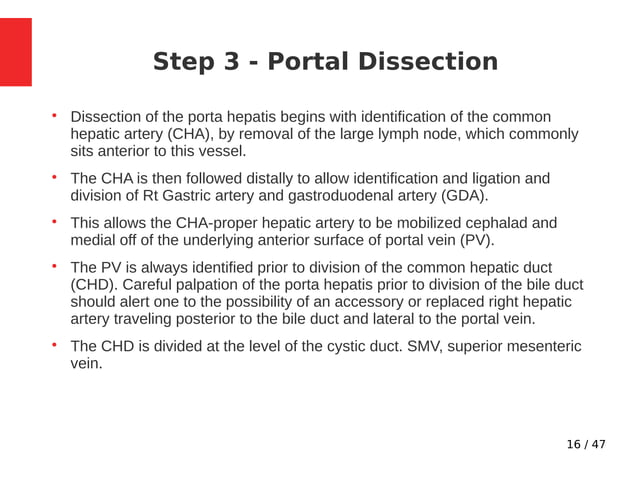 Step 3 - Portal Dissection

• Dissection of the porta hepatis begins with identification of the common hepatic artery (CHA), by removal of the large lymph node, which commonly sits anterior to this vessel.

• The CHA is then followed distally to allow identification and ligation and division of Rt Gastric artery and gastroduodenal artery (GDA).

• This allows the CHA-proper hepatic artery to be mobilized cephalad and medial off of the underlying anterior surface of portal vein (PV).

• The PV is always identified prior to division of the common hepatic duct (CHD). Careful palpation of the porta hepatis prior to division of the bile duct should alert one to the possibility of an accessory or replaced right hepatic artery traveling posterior to the bile duct and lateral to the portal vein.

• The CHD is divided at the level of the cystic duct. SMV, superior mesenteric vein.

16 / 47